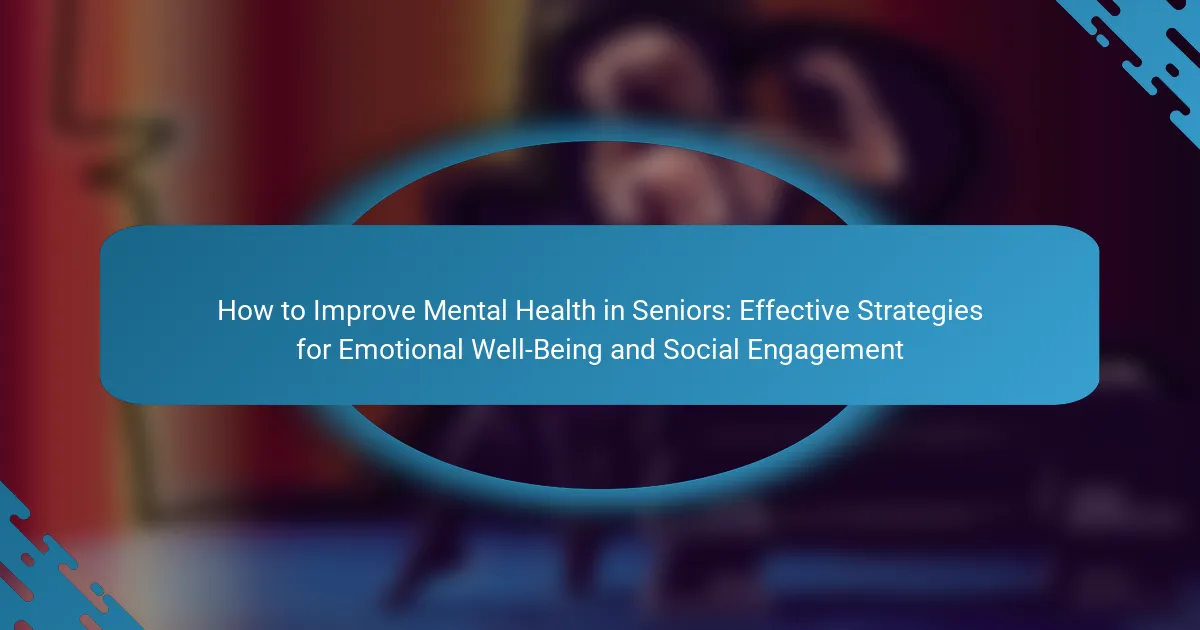 How to Improve Mental Health in Seniors: Effective Strategies for Emotional Well-Being and Social Engagement